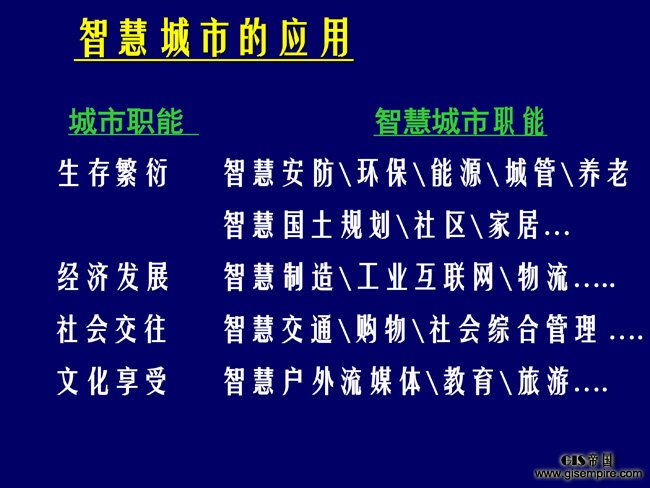 智慧城市的应用

| 城市职能 | 智慧城市职能 |
|---|---|
| 生存繁衍 | 智慧安防\环保\能源\城管\养老 |
| | 智慧国土规划\社区\家居… |
| 经济发展 | 智慧制造\工业互联网\物流….. |
| 社会交往 | 智慧交通\购物\社会综合管理 …. |
| 文化享受 | 智慧户外流媒体\教育\旅游…. |

GIS帝国
www.gisempire.com